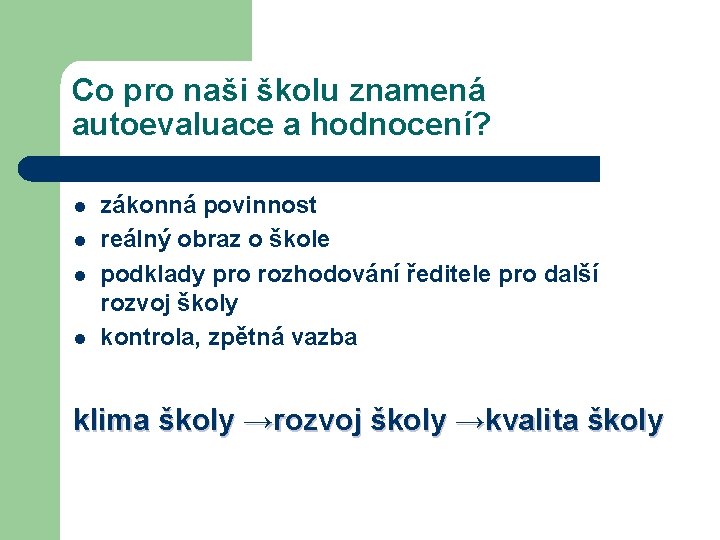 Co pro naši školu znamená autoevaluace a hodnocení?

- zákonná povinnost
- reálný obraz o škole
- podklady pro rozhodování ředitele pro další rozvoj školy
- kontrola, zpětná vazba

klima školy →rozvoj školy →kvalita školy